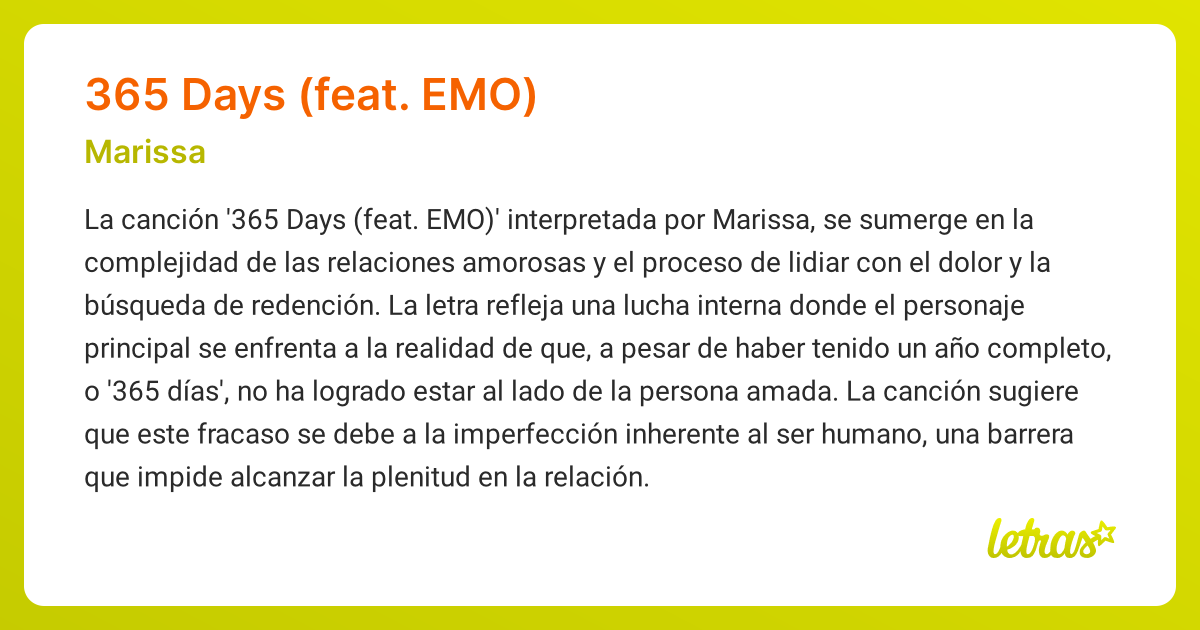 365 Days (feat. EMO)

Marissa

La canción '365 Days (feat. EMO)' interpretada por Marissa, se sumerge en la complejidad de las relaciones amorosas y el proceso de lidiar con el dolor y la búsqueda de redención. La letra refleja una lucha interna donde el personaje principal se enfrenta a la realidad de que, a pesar de haber tenido un año completo, o '365 días', no ha logrado estar al lado de la persona amada. La canción sugiere que este fracaso se debe a la imperfección inherente al ser humano, una barrera que impide alcanzar la plenitud en la relación.

letras